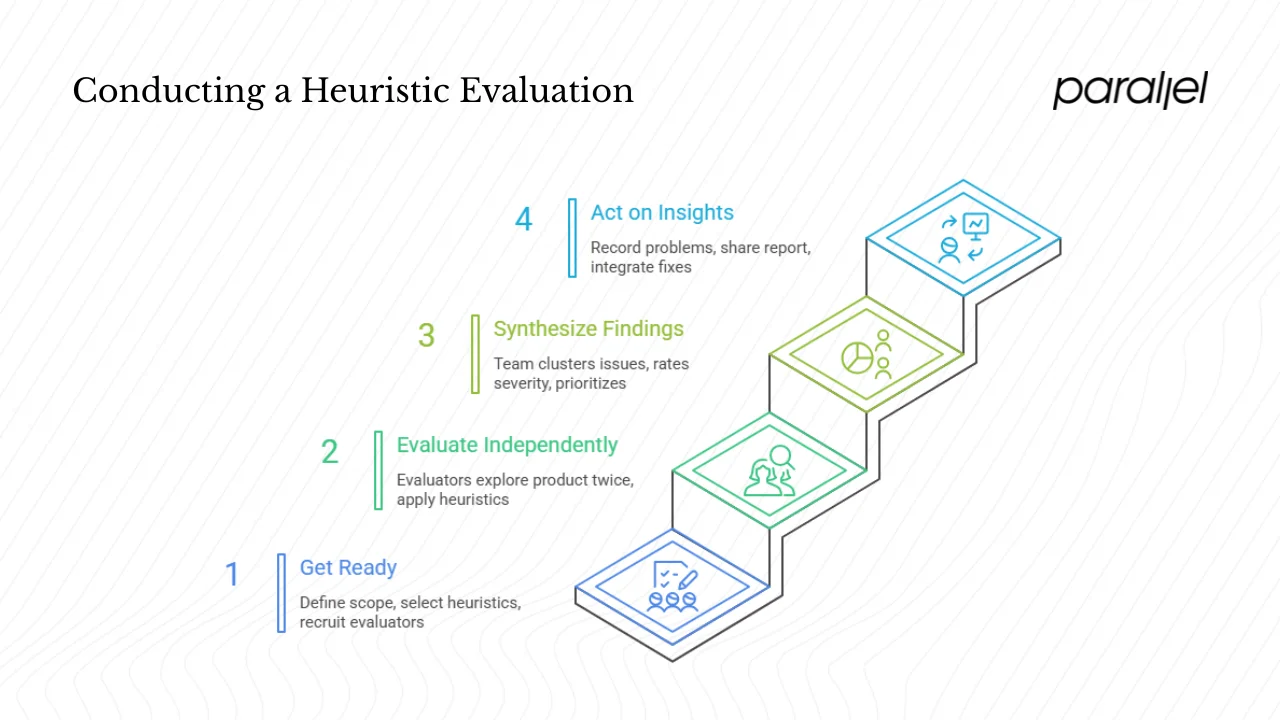 Conducting a Heuristic Evaluation

parallel

4 Act on Insights

Record problems, share report, integrate fixes

3 Synthesize Findings

Team clusters issues, rates severity, prioritizes

2 Evaluate Independently

Evaluators explore product twice, apply heuristics

1 Get Ready

Define scope, select heuristics, recruit evaluators